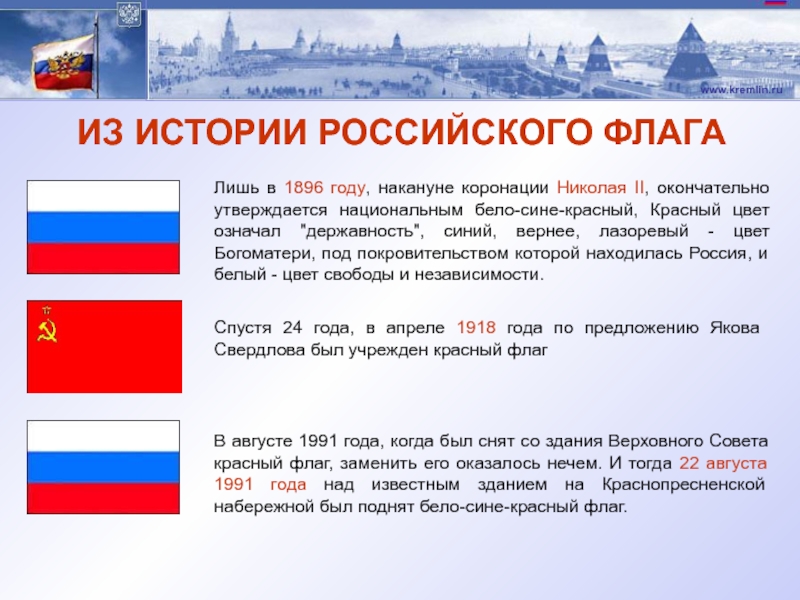 www.kremlin.ru

ИЗ ИСТОРИИ РОССИЙСКОГО ФЛАГА

Лишь в 1896 году, накануне коронации Николая II, окончательно утверждается национальным бело-сине-красный, Красный цвет означал "державность", синий, вернее, лазоревый - цвет Богоматери, под покровительством которой находилась Россия, и белый - цвет свободы и независимости.

Спустя 24 года, в апреле 1918 года по предложению Якова Свердлова был учрежден красный флаг

В августе 1991 года, когда был снят со здания Верховного Совета красный флаг, заменить его оказалось нечем. И тогда 22 августа 1991 года над известным зданием на Краснопресненской набережной был поднят бело-сине-красный флаг.